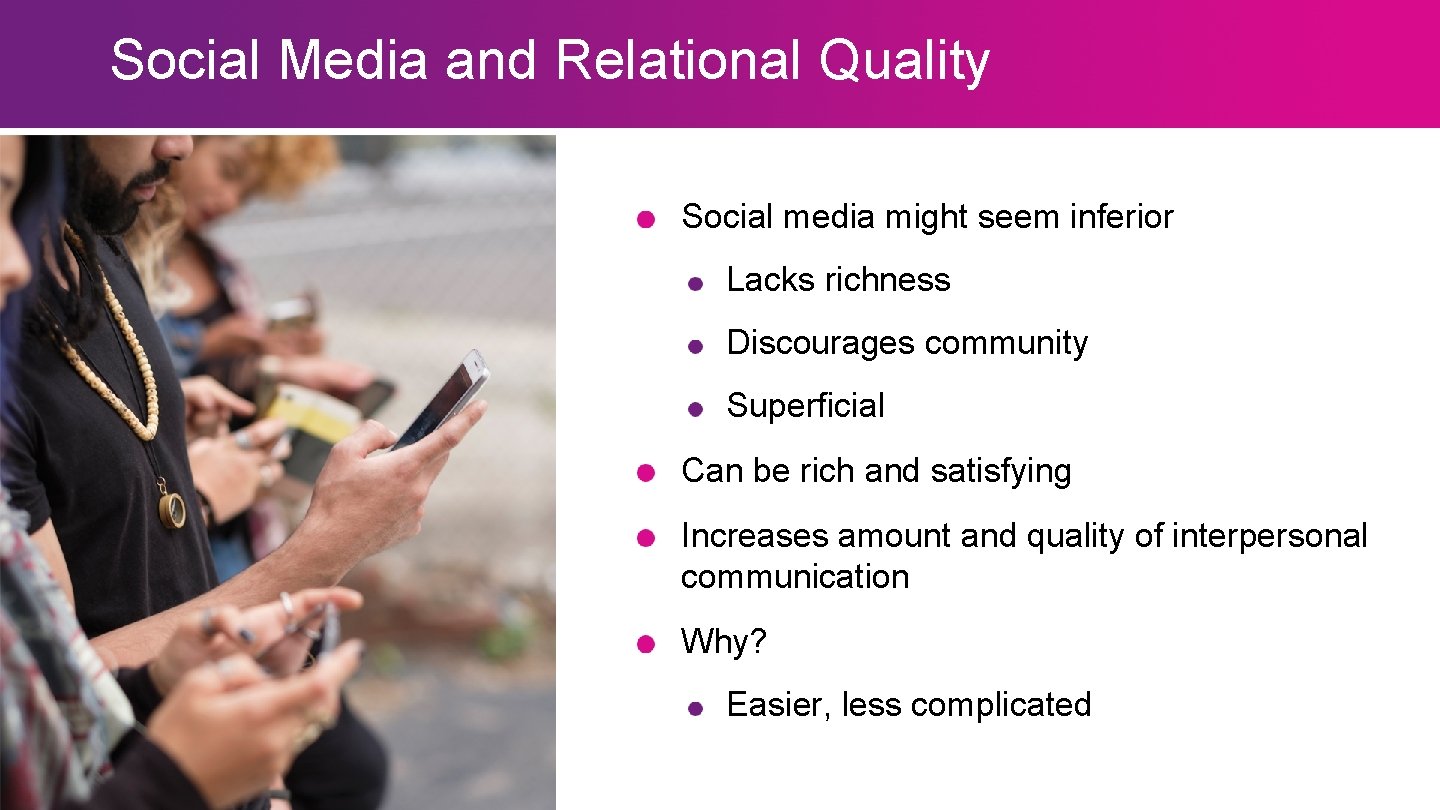 Social Media and Relational Quality

- Social media might seem inferior
  - Lacks richness
  - Discourages community
  - Superficial
- Can be rich and satisfying
- Increases amount and quality of interpersonal communication
- Why?
  - Easier, less complicated